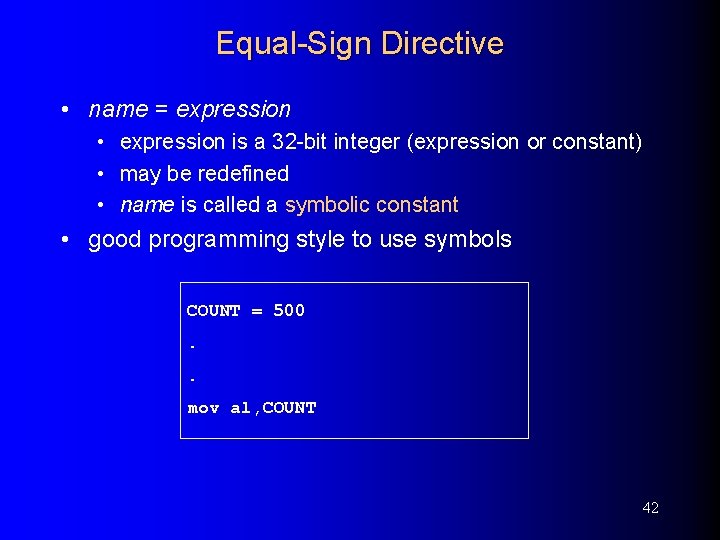 Equal-Sign Directive

• name = expression
  • expression is a 32-bit integer (expression or constant)
  • may be redefined
  • name is called a symbolic constant
• good programming style to use symbols

COUNT = 500
.
.
mov al,COUNT

42